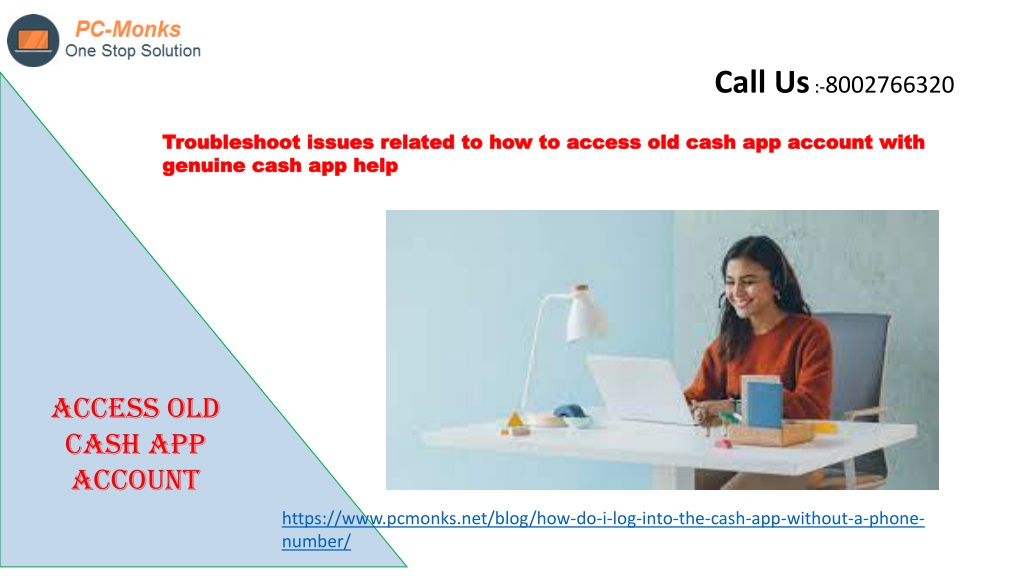 PC-Monks
One Stop Solution

Call Us :-8002766320

Troubleshoot issues related to how to access old cash app account with genuine cash app help

ACCESS OLD CASH APP ACCOUNT

https://www.pcmonks.net/blog/how-do-i-log-into-the-cash-app-without-a-phone-number/